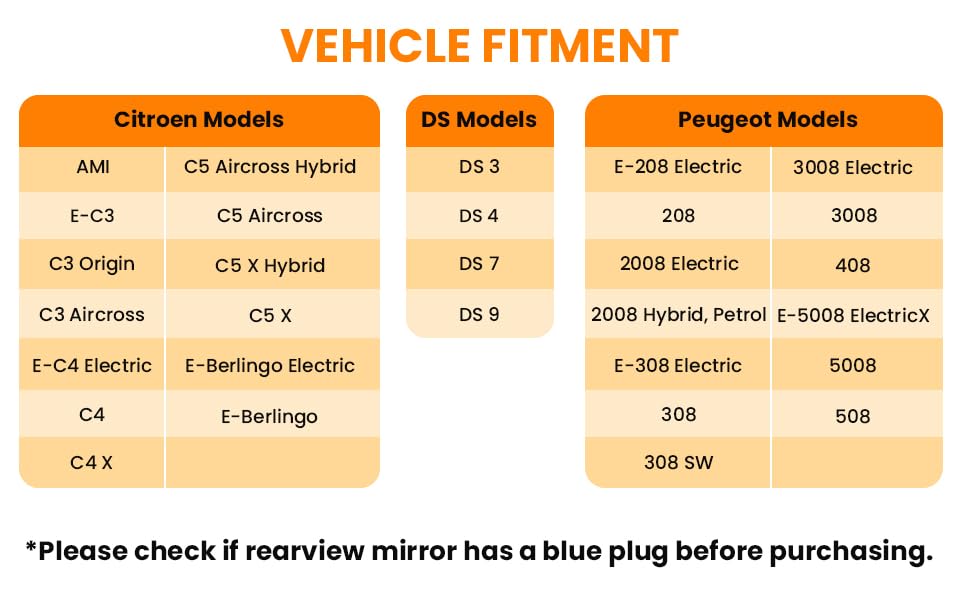 VEHICLE FITMENT

| Citroen Models | |
|---|---|
| AMI | C5 Aircross Hybrid |
| E-C3 | C5 Aircross |
| C3 Origin | C5 X Hybrid |
| C3 Aircross | C5 X |
| E-C4 Electric | E-Berlingo Electric |
| C4 | E-Berlingo |
| C4 X | |

| DS Models |
|---|
| DS 3 |
| DS 4 |
| DS 7 |
| DS 9 |

| Peugeot Models | |
|---|---|
| E-208 Electric | 3008 Electric |
| 208 | 3008 |
| 2008 Electric | 408 |
| 2008 Hybrid, Petrol | E-5008 ElectricX |
| E-308 Electric | 5008 |
| 308 | 508 |
| 308 SW | |

*Please check if rearview mirror has a blue plug before purchasing.